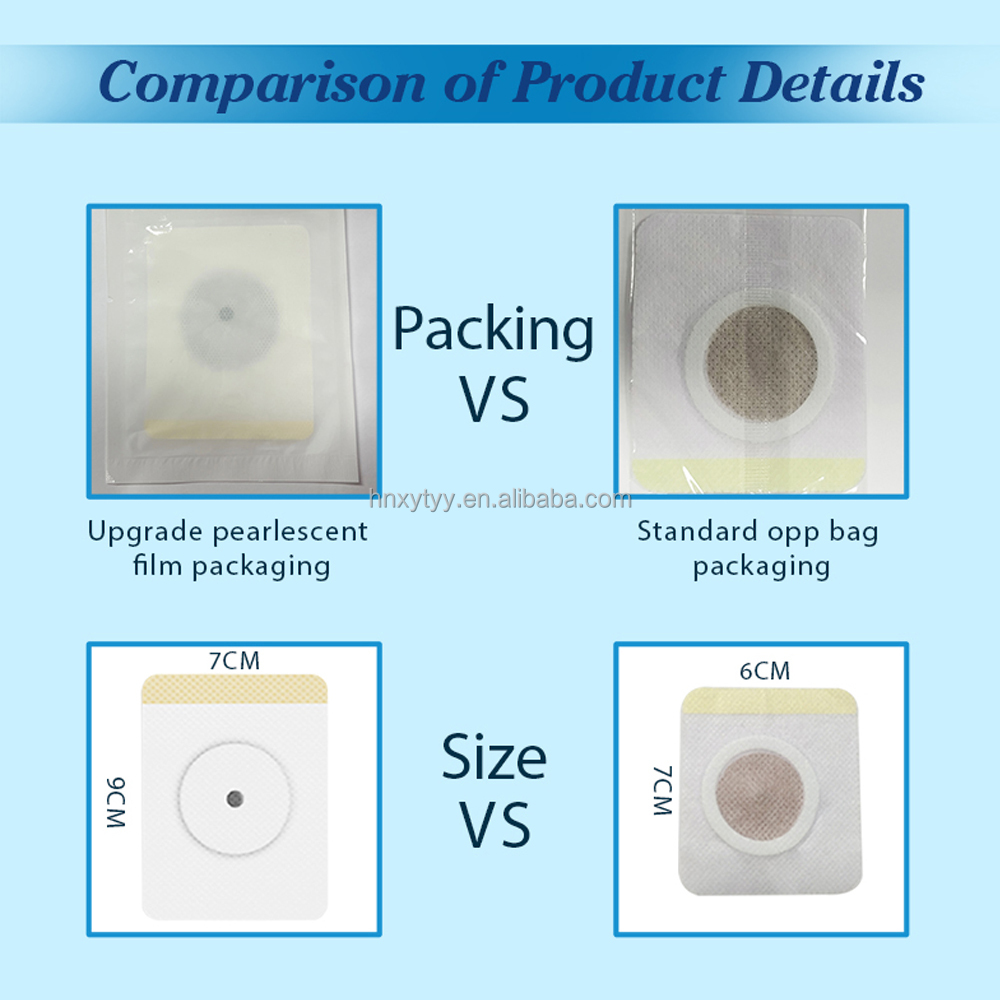 Comparison of Product Details

Packing
VS

hnxytyy.en.alibaba.com

Upgrade pearlescent film packaging

Standard opp bag packaging

7CM

9CM

Size
VS

6CM

7CM